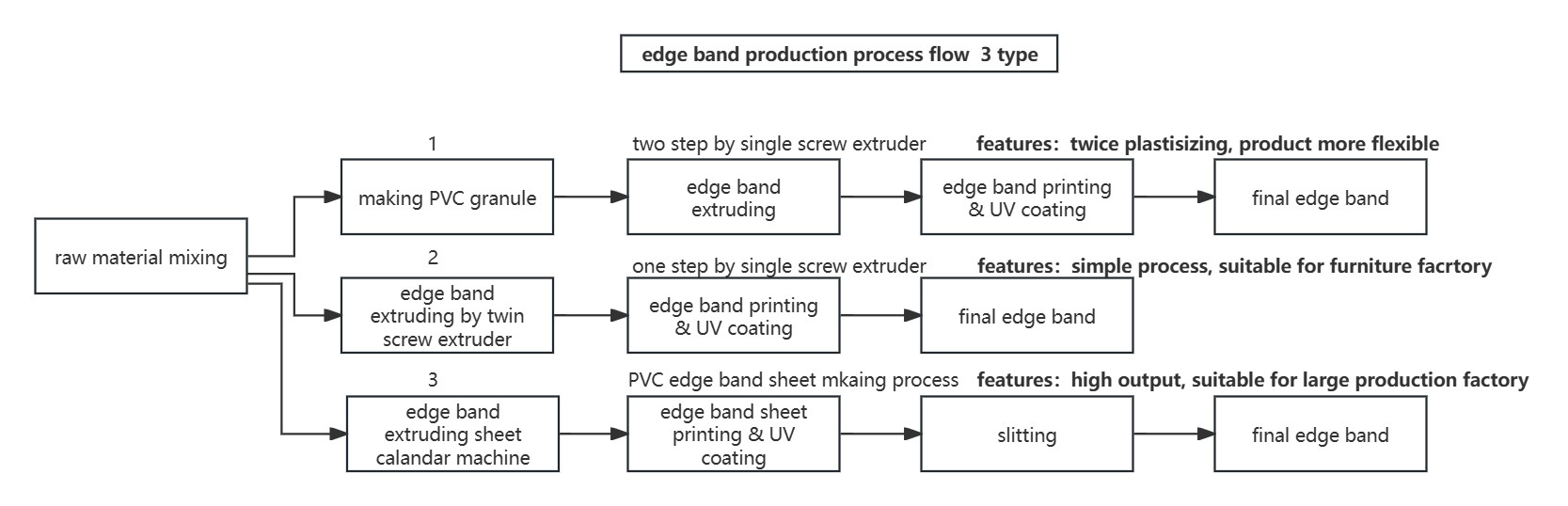 edge band production process flow 3 type

raw material mixing

1

two step by single screw extruder

features: twice plastisizing, product more flexible

making PVC granule

edge band extruding

edge band printing & UV coating

final edge band

2

one step by single screw extruder

features: simple process, suitable for furniture facrtory

edge band extruding by twin screw extruder

edge band printing & UV coating

final edge band

3

PVC edge band sheet mkaing process

features: high output, suitable for large production factory

edge band extruding sheet calandar machine

edge band sheet printing & UV coating

slitting

final edge band